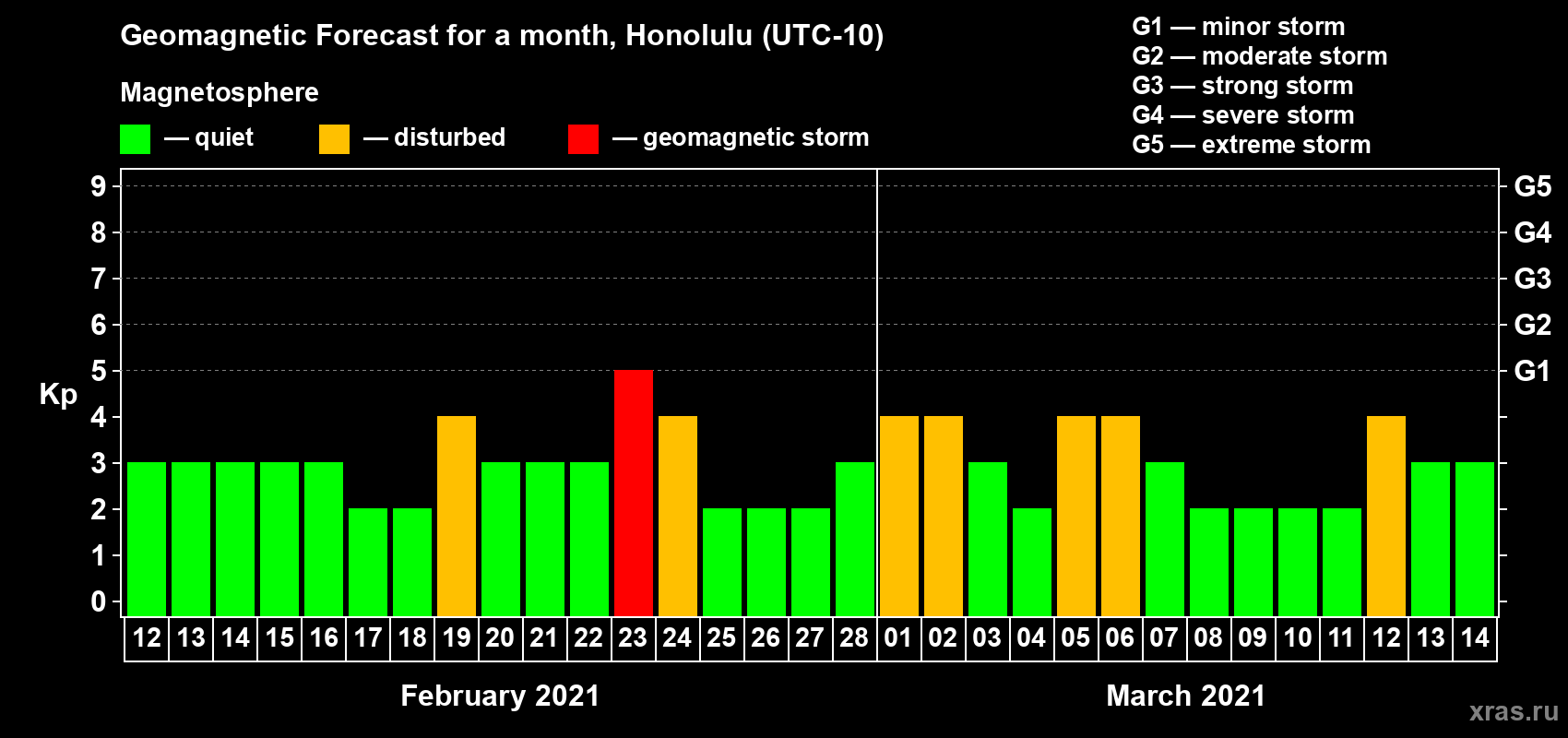 Geomagnetic Forecast for a month, Honolulu (UTC-10)

Magnetosphere

— quiet — disturbed — geomagnetic storm

G1 — minor storm
G2 — moderate storm
G3 — strong storm
G4 — severe storm
G5 — extreme storm

Kp

9
8
7
6
5
4
3
2
1
0

G5
G4
G3
G2
G1

12 13 14 15 16 17 18 19 20 21 22 23 24 25 26 27 28 01 02 03 04 05 06 07 08 09 10 11 12 13 14

February 2021

March 2021

xras.ru